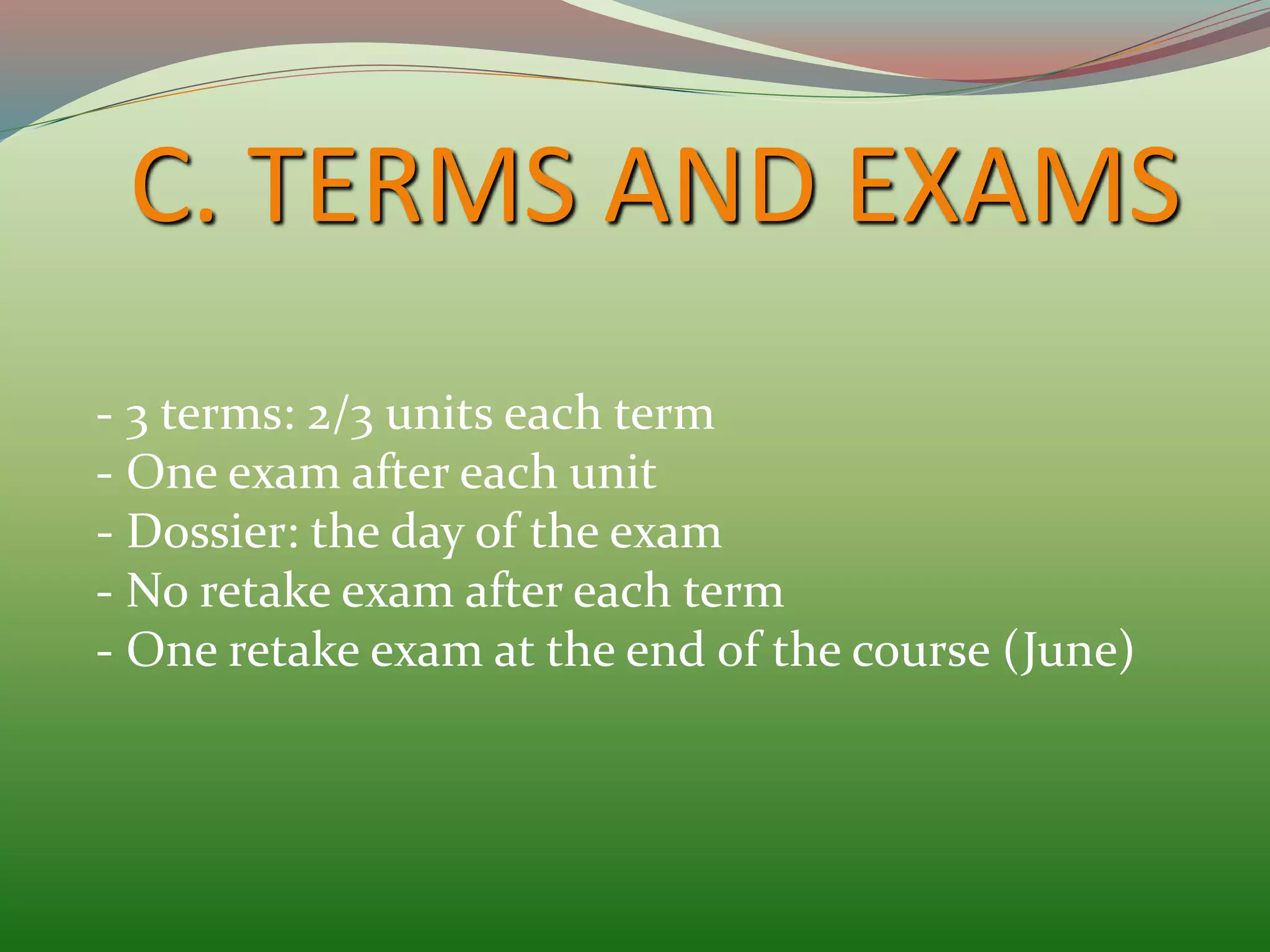 C. TERMS AND EXAMS

- 3 terms: 2/3 units each term
- One exam after each unit
- Dossier: the day of the exam
- No retake exam after each term
- One retake exam at the end of the course (June)